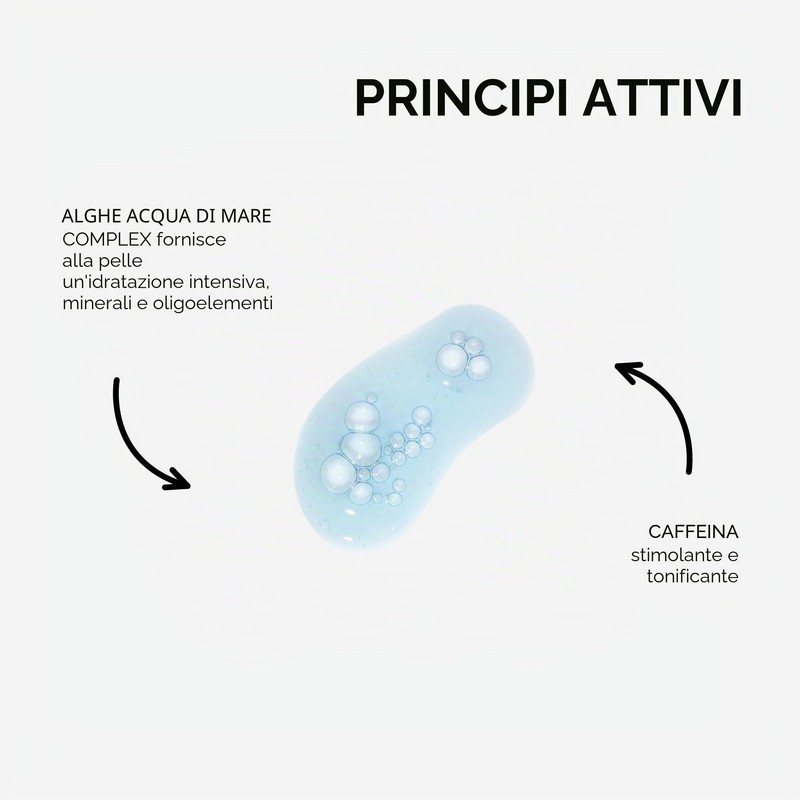 PRINCIPI ATTIVI

ALGHE ACQUA DI MARE COMPLEX fornisce alla pelle un'idratazione intensiva, minerali e oligoelementi

CAFFEINA stimolante e tonificante